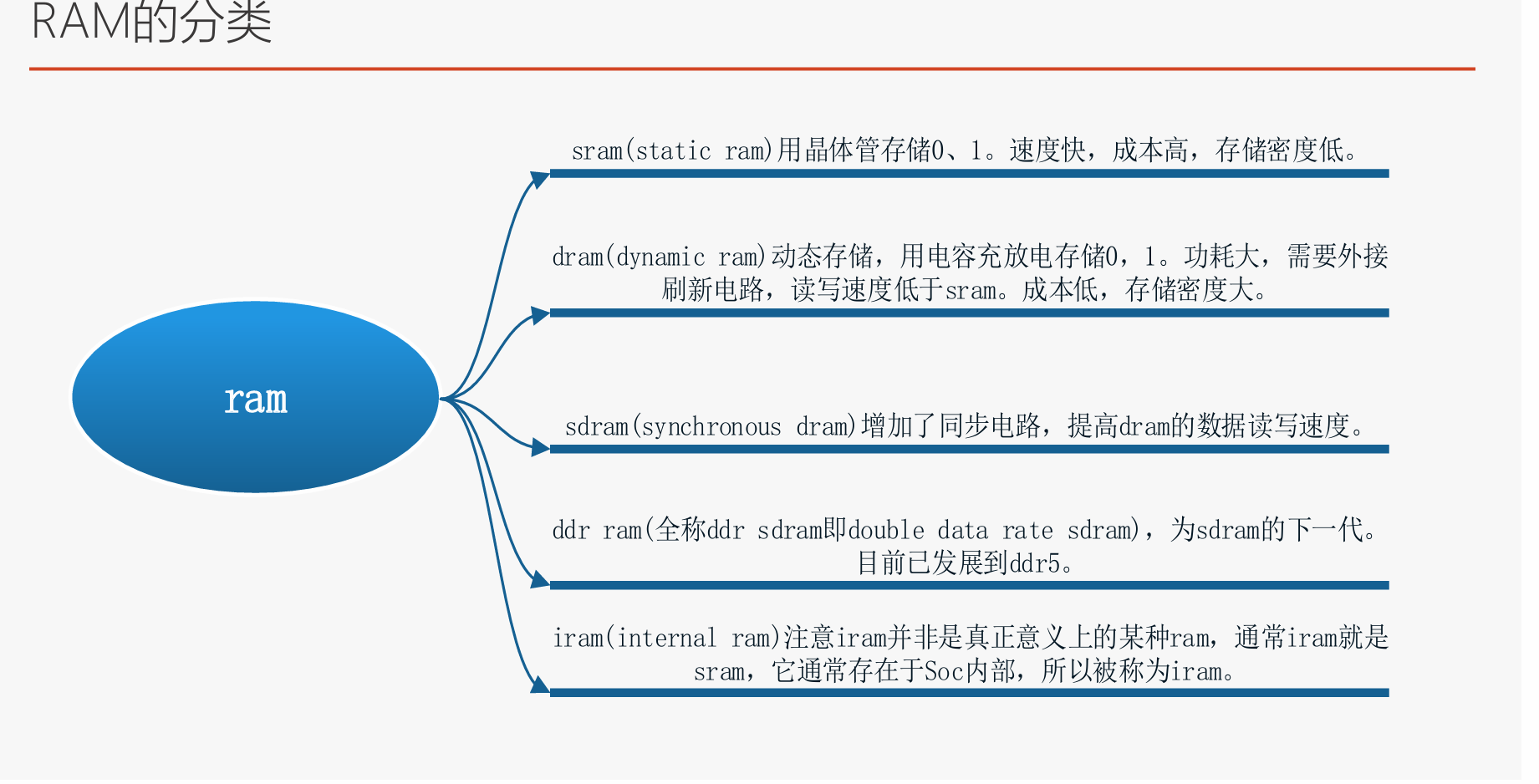 RAM的分类

ram

sram(static ram)用晶体管存储0、1。速度快，成本高，存储密度低。

dram(dynamic ram)动态存储，用电容充放电存储0，1。功耗大，需要外接刷新电路，读写速度低于sram。成本低，存储密度大。

sdram(synchronous dram)增加了同步电路，提高dram的数据读写速度。

ddr ram(全称ddr sdram即double data rate sdram)，为sdram的下一代。目前已发展到ddr5。

iram(internal ram)注意iram并非是真正意义上的某种ram，通常iram就是sram，它通常存在于Soc内部，所以被称为iram。